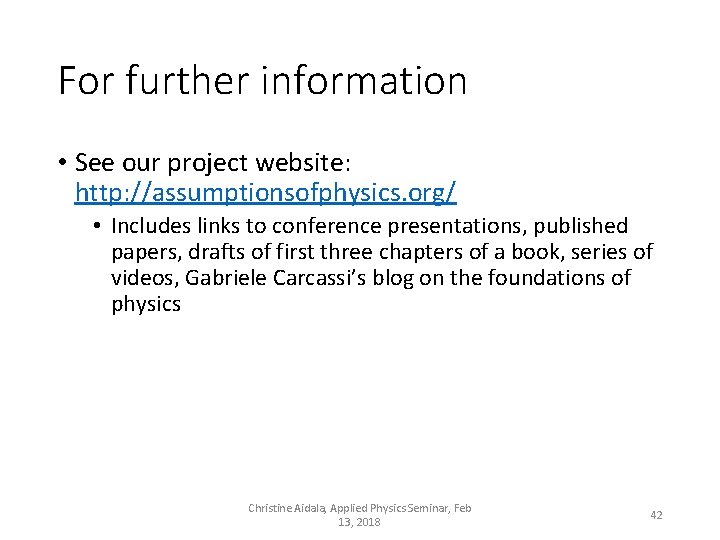 For further information

• See our project website: http://assumptionsofphysics.org/

• Includes links to conference presentations, published papers, drafts of first three chapters of a book, series of videos, Gabriele Carcassi's blog on the foundations of physics

Christine Aidala, Applied Physics Seminar, Feb 13, 2018

42